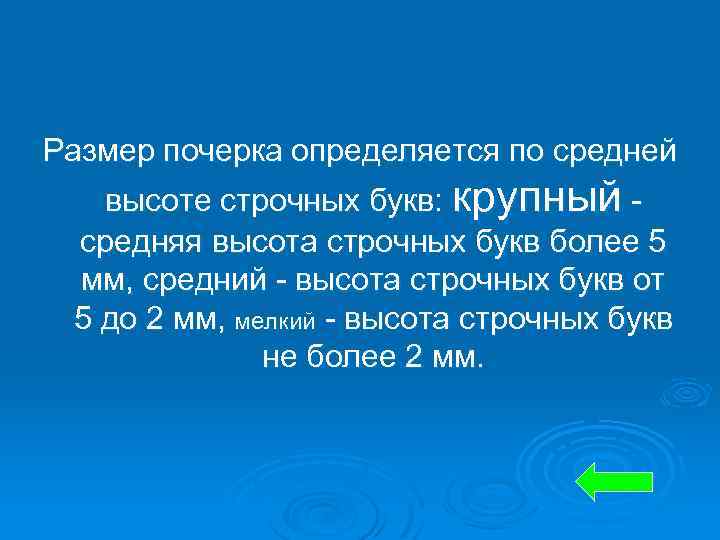 Размер почерка определяется по средней высоте строчных букв: крупный - средняя высота строчных букв более 5 мм, средний - высота строчных букв от 5 до 2 мм, мелкий - высота строчных букв не более 2 мм.